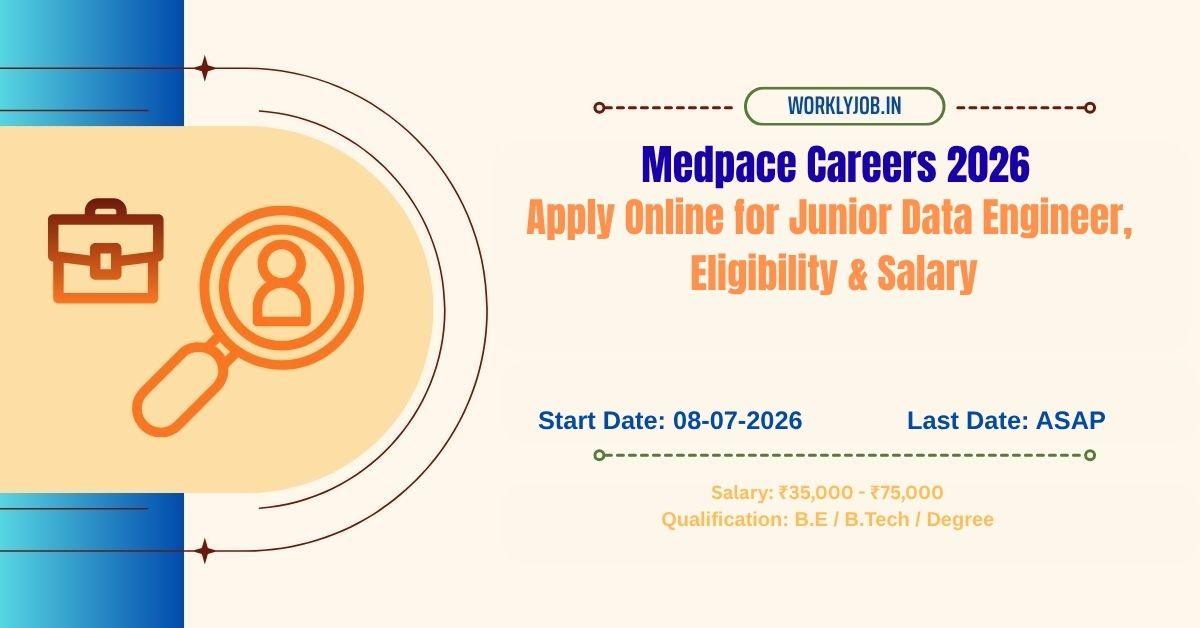 WORKLYJOB.IN

Medpace Careers 2026

Apply Online for Junior Data Engineer, Eligibility & Salary

Start Date: 08-07-2026

Last Date: ASAP

Salary: ₹35,000 - ₹75,000

Qualification: B.E / B.Tech / Degree